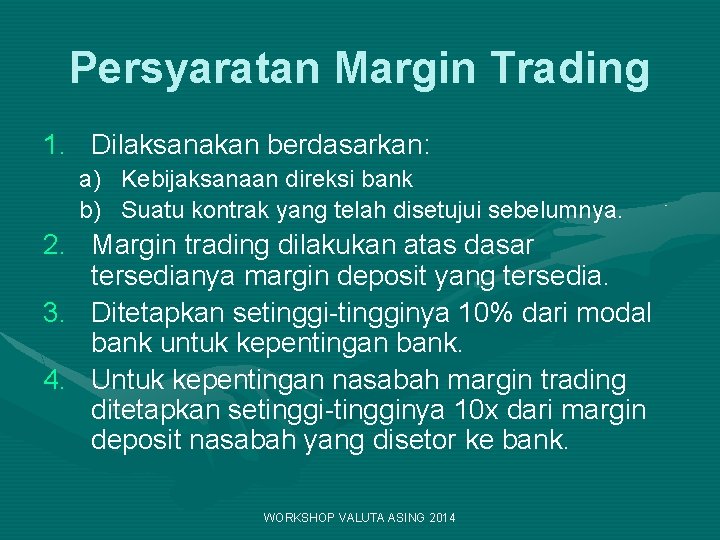 Persyaratan Margin Trading

1. Dilaksanakan berdasarkan:
a) Kebijaksanaan direksi bank
b) Suatu kontrak yang telah disetujui sebelumnya.
2. Margin trading dilakukan atas dasar tersedianya margin deposit yang tersedia.
3. Ditetapkan setinggi-tingginya 10% dari modal bank untuk kepentingan bank.
4. Untuk kepentingan nasabah margin trading ditetapkan setinggi-tingginya 10x dari margin deposit nasabah yang disetor ke bank.

WORKSHOP VALUTA ASING 2014